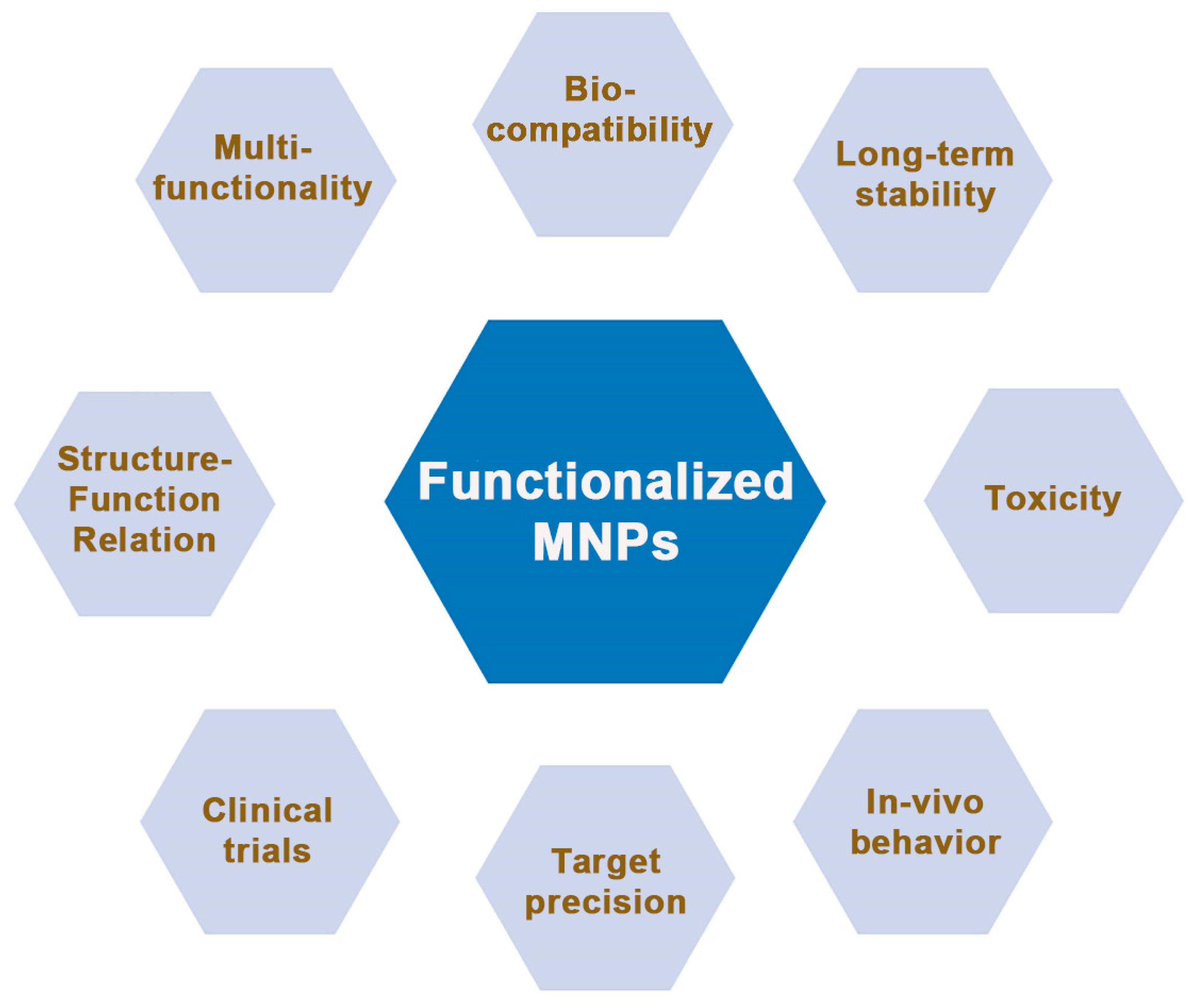 Multi-functionality

Bio-compatibility

Long-term stability

Structure-Function Relation

Functionalized MNPs

Toxicity

Clinical trials

Target precision

In-vivo behavior